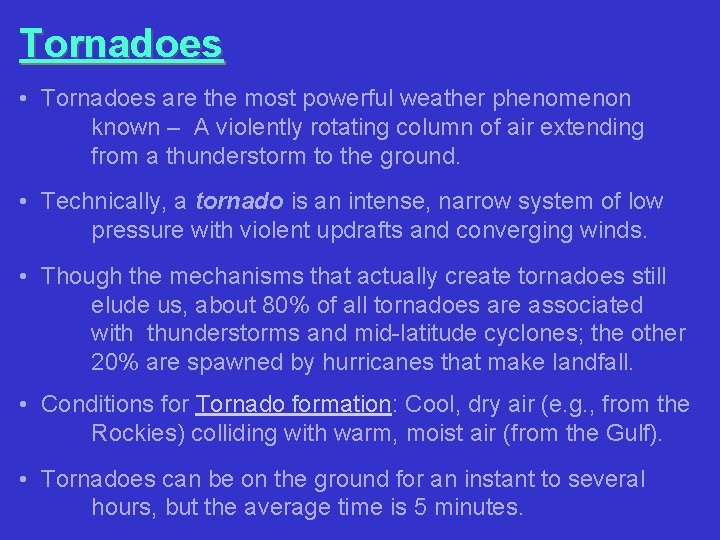 Tornadoes

• Tornadoes are the most powerful weather phenomenon known – A violently rotating column of air extending from a thunderstorm to the ground.

• Technically, a tornado is an intense, narrow system of low pressure with violent updrafts and converging winds.

• Though the mechanisms that actually create tornadoes still elude us, about 80% of all tornadoes are associated with thunderstorms and mid-latitude cyclones; the other 20% are spawned by hurricanes that make landfall.

• Conditions for Tornado formation: Cool, dry air (e.g., from the Rockies) colliding with warm, moist air (from the Gulf).

• Tornadoes can be on the ground for an instant to several hours, but the average time is 5 minutes.